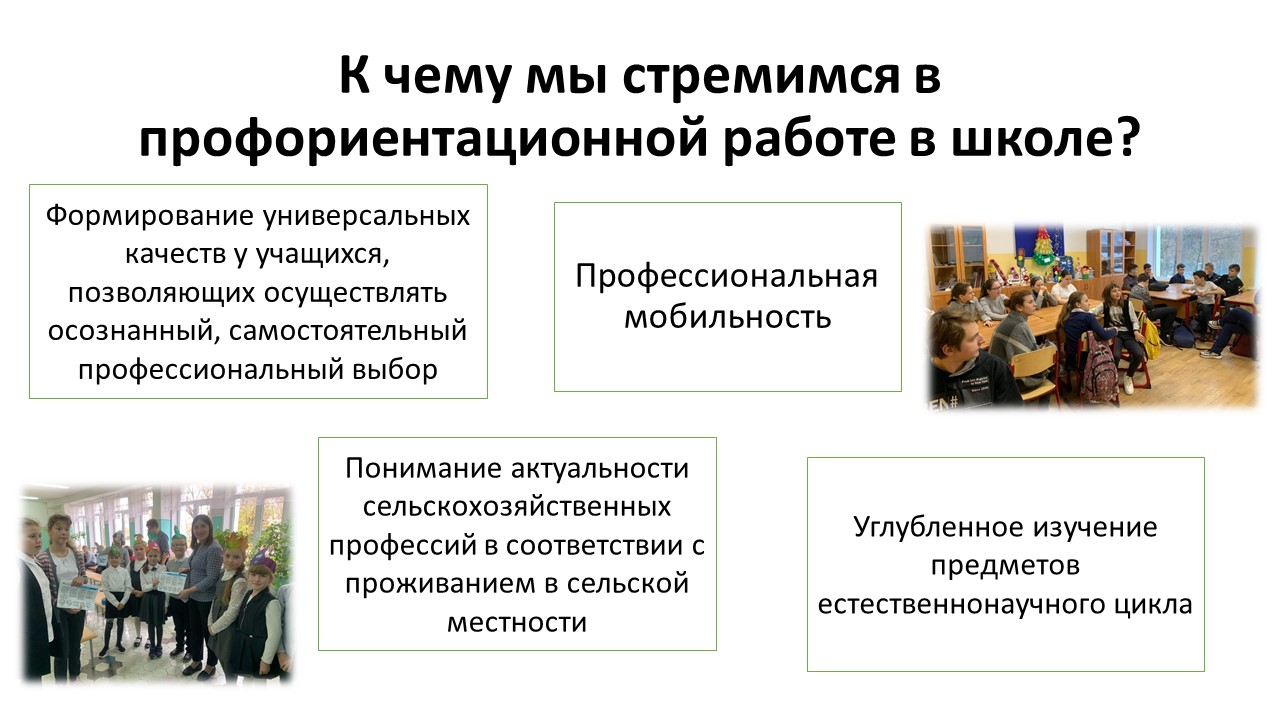 К чему мы стремимся в профориентационной работе в школе?

Формирование универсальных качеств у учащихся, позволяющих осуществлять осознанный, самостоятельный профессиональный выбор

Профессиональная мобильность

Понимание актуальности сельскохозяйственных профессий в соответствии с проживанием в сельской местности

Углубленное изучение предметов естественнонаучного цикла